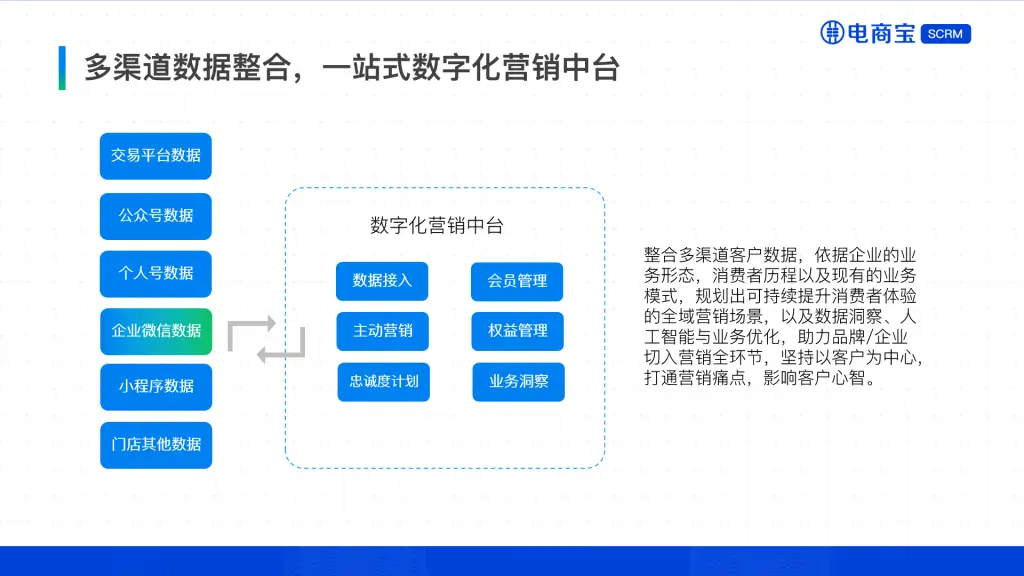 电商宝 SCRM

多渠道数据整合，一站式数字化营销中台

交易平台数据
公众号数据
个人号数据
企业微信数据
小程序数据
门店其他数据

数字化营销中台

数据接入
会员管理
主动营销
权益管理
忠诚度计划
业务洞察

整合多渠道客户数据，依据企业的业务形态，消费者历程以及现有的业务模式，规划出可持续提升消费者体验的全域营销场景，以及数据洞察、人工智能与业务优化，助力品牌/企业切入营销全环节，坚持以客户为中心，打通营销痛点，影响客户心智。